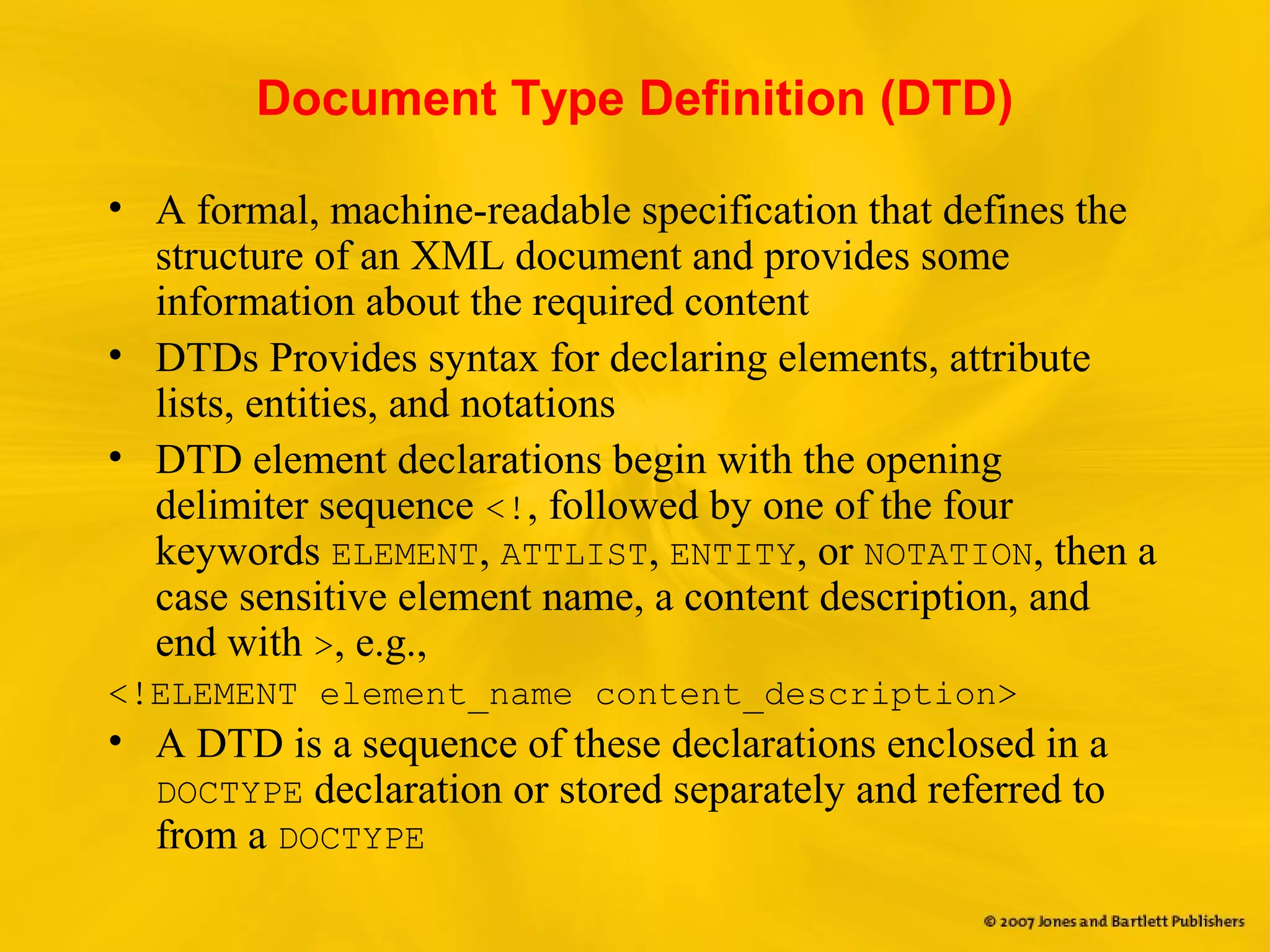 Document Type Definition (DTD)

• A formal, machine-readable specification that defines the structure of an XML document and provides some information about the required content

• DTDs Provides syntax for declaring elements, attribute lists, entities, and notations

• DTD element declarations begin with the opening delimiter sequence <!, followed by one of the four keywords ELEMENT, ATTLIST, ENTITY, or NOTATION, then a case sensitive element name, a content description, and end with >, e.g.,

<!ELEMENT element_name content_description>

• A DTD is a sequence of these declarations enclosed in a DOCTYPE declaration or stored separately and referred to from a DOCTYPE

© 2007 Jones and Bartlett Publishers